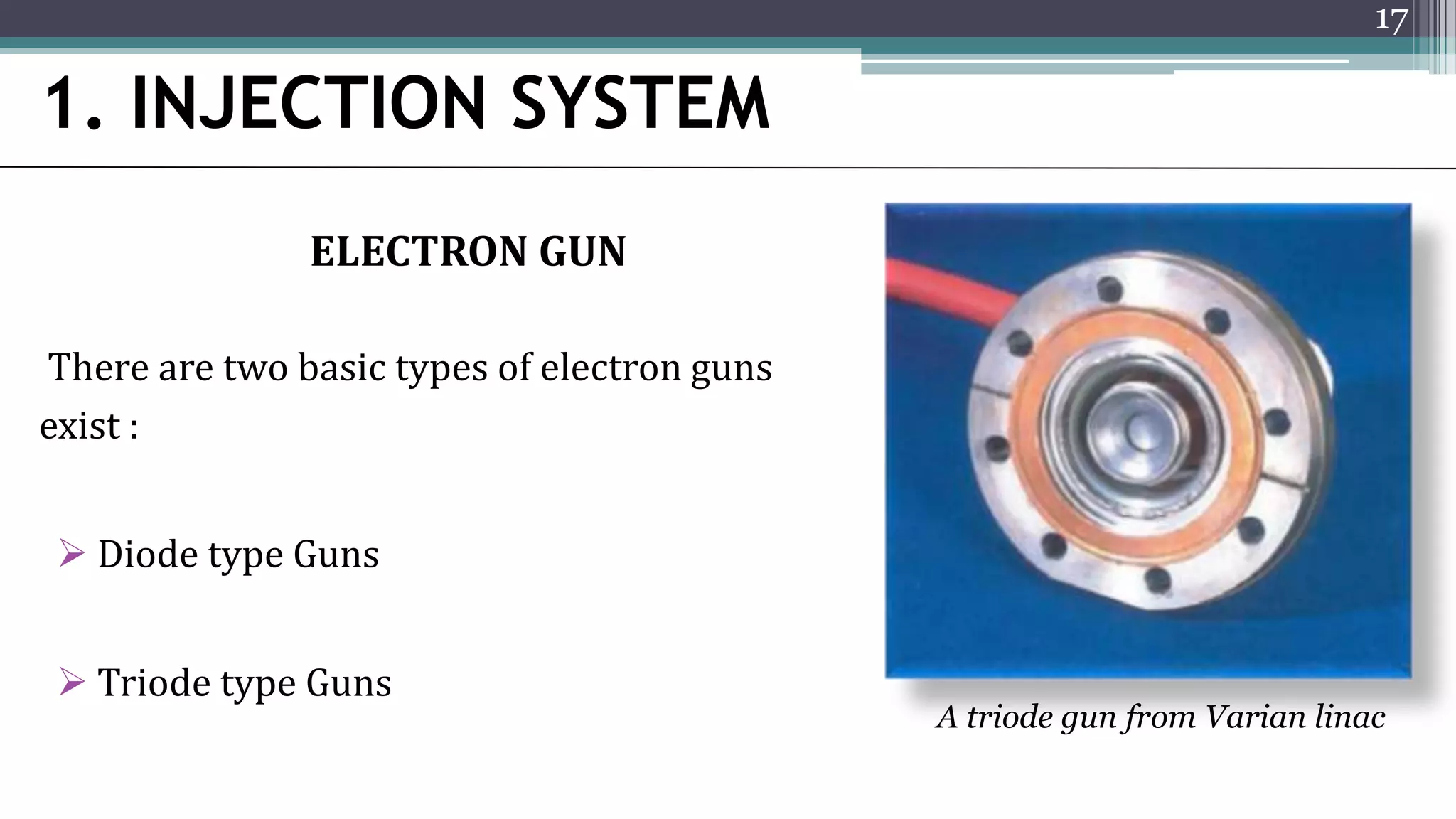 17

1. INJECTION SYSTEM

ELECTRON GUN

There are two basic types of electron guns exist :

➢ Diode type Guns

➢ Triode type Guns

A triode gun from Varian linac